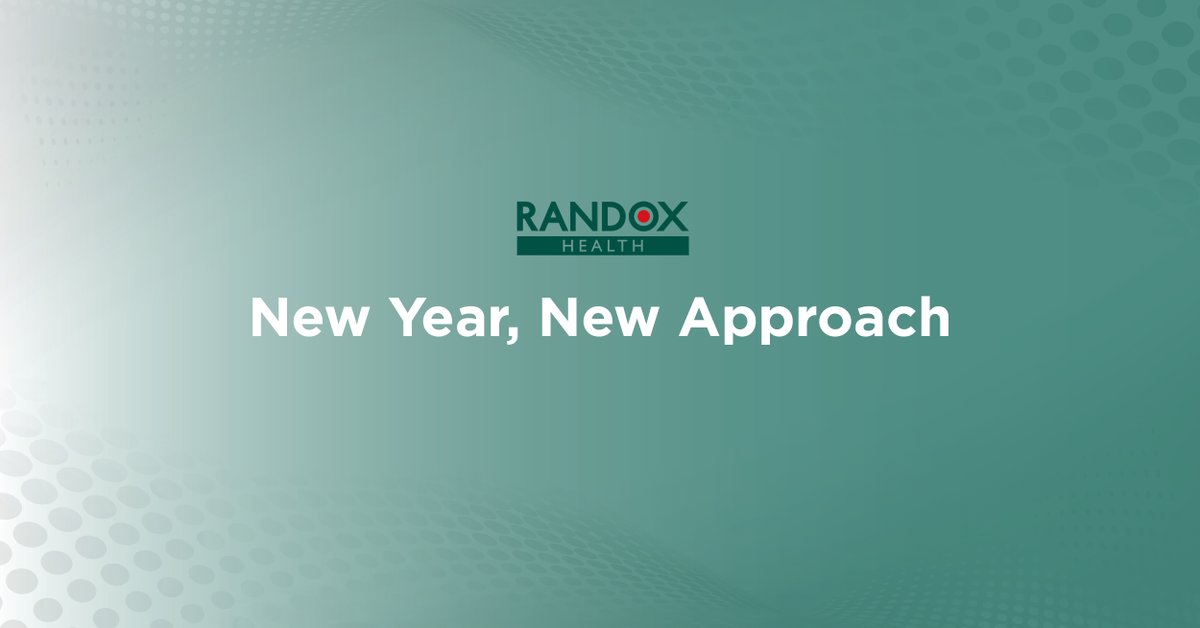 RANDOX
HEALTH

New Year, New Approach